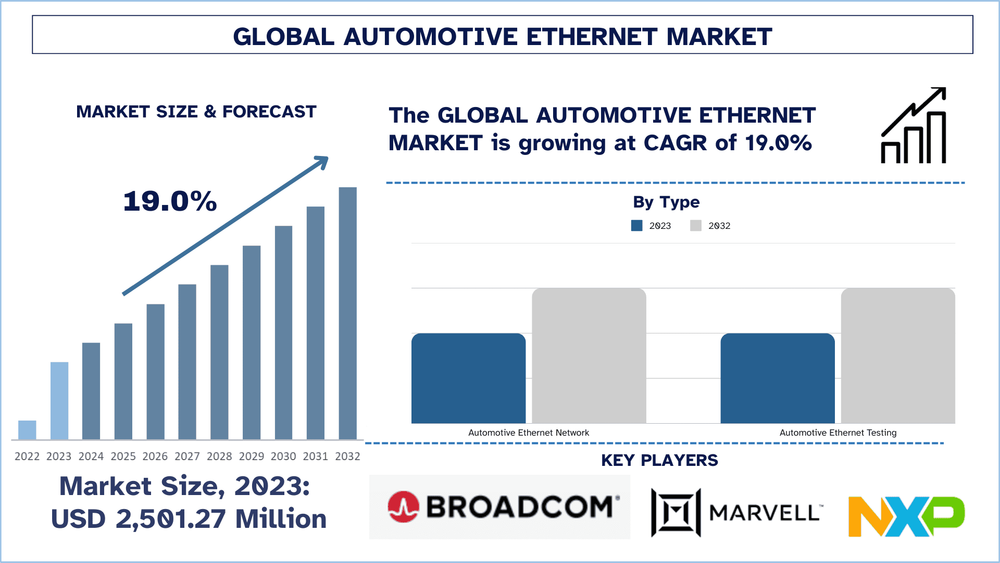 GLOBAL AUTOMOTIVE ETHERNET MARKET

MARKET SIZE & FORECAST

19.0%

2022 2023 2024 2025 2026 2027 2028 2029 2030 2031 2032

Market Size, 2023: USD 2,501.27 Million

The GLOBAL AUTOMOTIVE ETHERNET MARKET is growing at CAGR of 19.0%

By Type

2023 2032

Automotive Ethernet Network

Automotive Ethernet Testing

KEY PLAYERS

BROADCOM

MARVELL

NXP